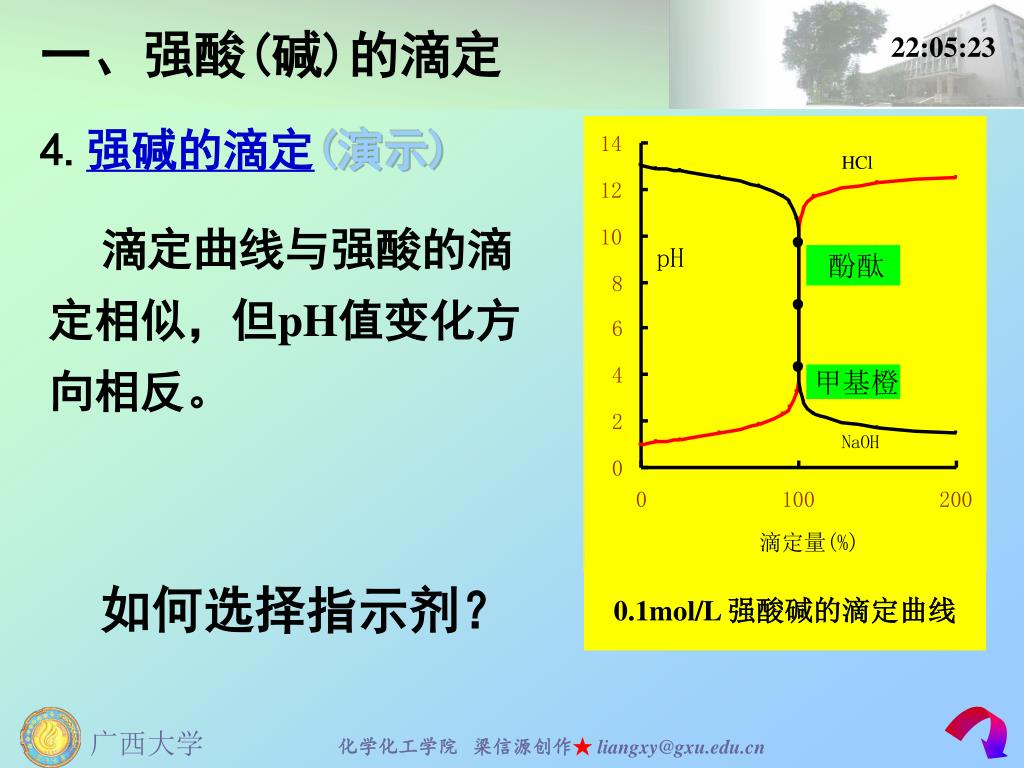 一、强酸(碱)的滴定

22:05:23

4. 强碱的滴定(演示)

滴定曲线与强酸的滴定相似，但pH值变化方向相反。

如何选择指示剂?

14
12
10
8
6
4
2
0
pH
HCl
酚酞
甲基橙
NaOH
0
100
200
滴定量(%)

0.1mol/L 强酸碱的滴定曲线

广西大学

化学化工学院 梁信源创作★ liangxy@gxu.edu.cn